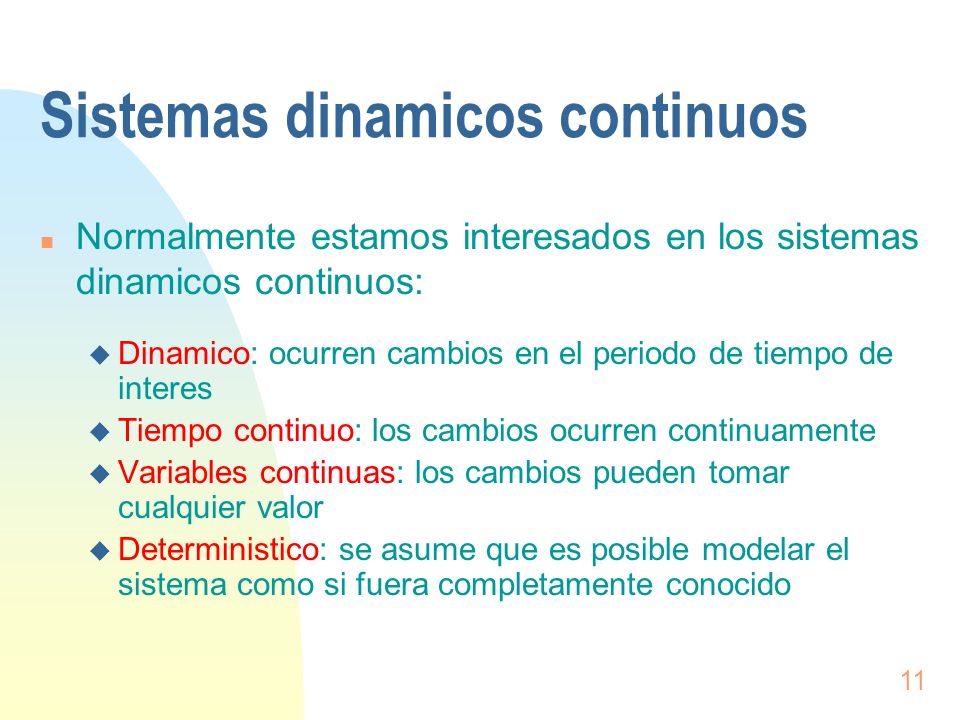 Sistemas dinamicos continuos

Normalmente estamos interesados en los sistemas dinamicos continuos:

Dinamico: ocurren cambios en el periodo de tiempo de interes

Tiempo continuo: los cambios ocurren continuamente

Variables continuas: los cambios pueden tomar cualquier valor

Deterministico: se asume que es posible modelar el sistema como si fuera completamente conocido

11